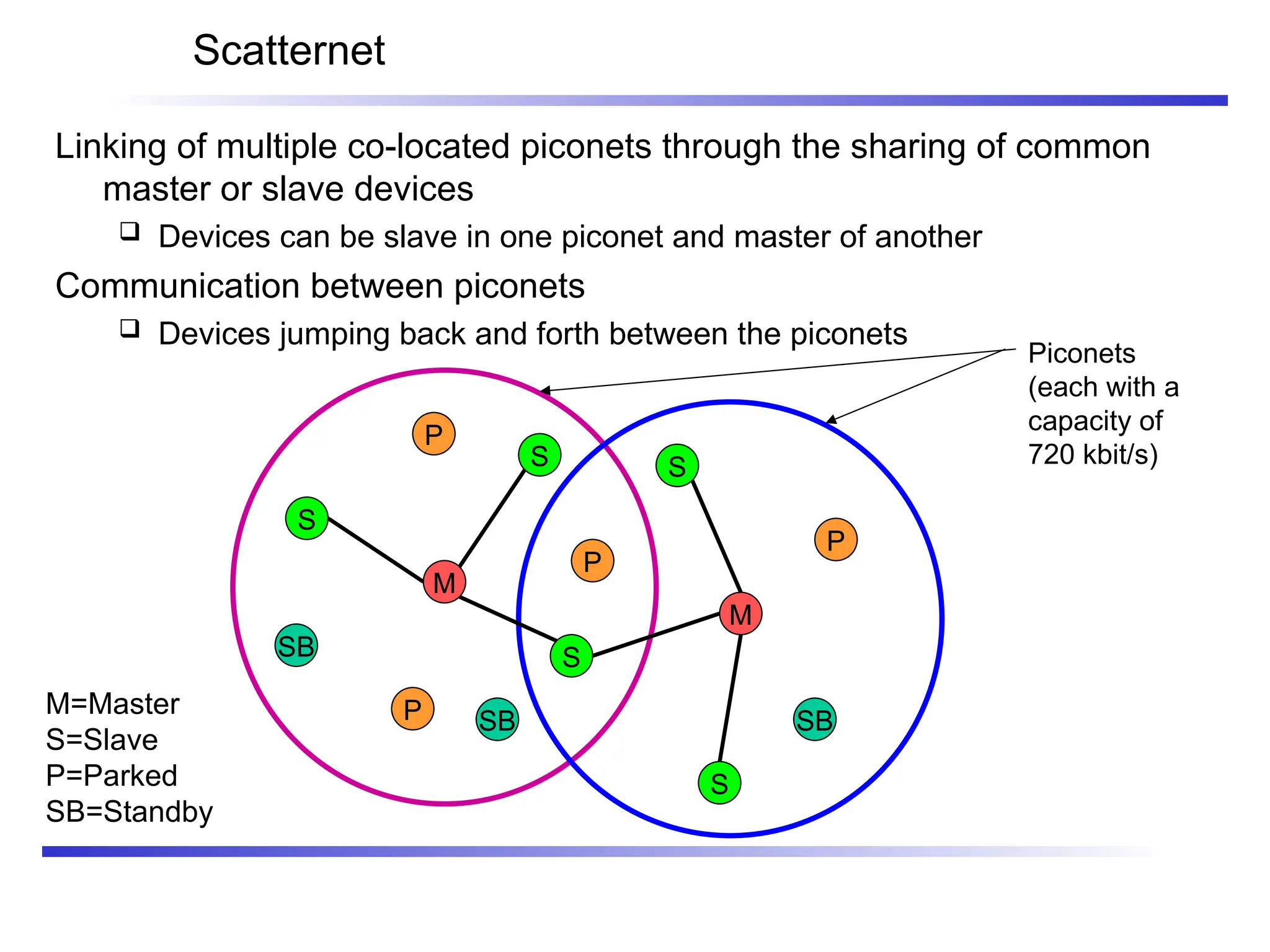 Scatternet

Linking of multiple co-located piconets through the sharing of common master or slave devices

❑ Devices can be slave in one piconet and master of another

Communication between piconets

❑ Devices jumping back and forth between the piconets

Piconets (each with a capacity of 720 kbit/s)

P
S
S
S
P
P
M
M
SB
S
P
SB
SB
S

M=Master
S=Slave
P=Parked
SB=Standby